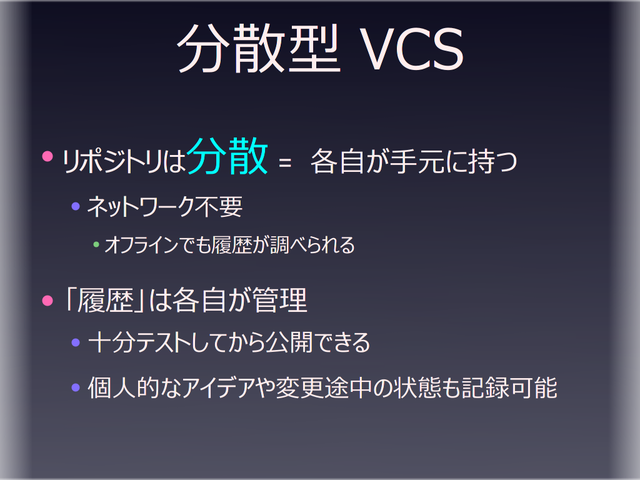 分散型 VCS

• リポジトリは分散 = 各自が手元に持つ

• ネットワーク不要

• オフラインでも履歴が調べられる

• 「履歴」は各自が管理

• 十分テストしてから公開できる

• 個人的なアイデアや変更途中の状態も記録可能